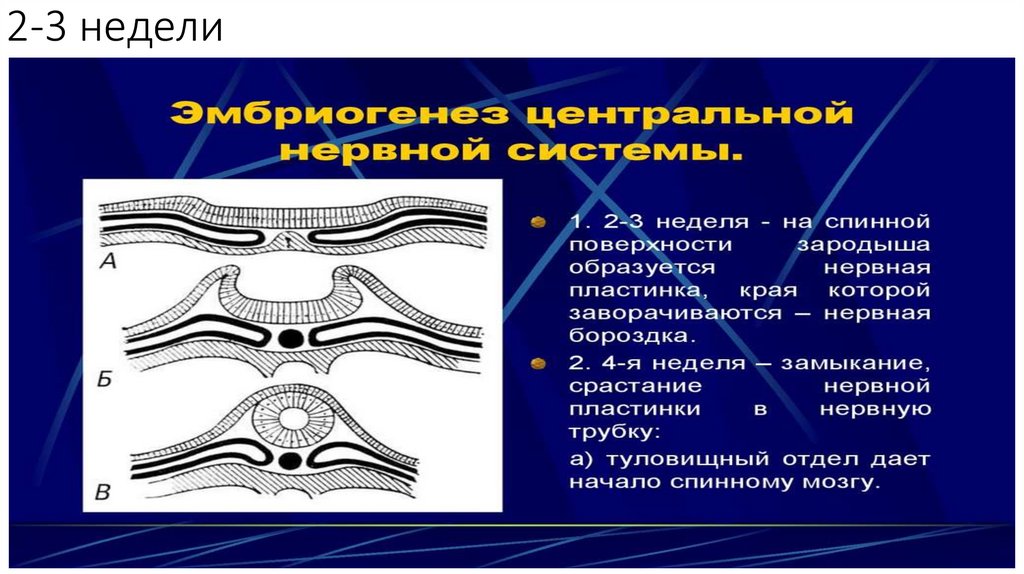 2-3 недели

Эмбриогенез центральной нервной системы.

А

Б

В

1. 2-3 неделя - на спинной поверхности зародыша образуется нервная пластинка, края которой заворачиваются – нервная бороздка.

2. 4-я неделя – замыкание, срастание нервной пластинки в нервную трубку:

а) туловищный отдел дает начало спинному мозгу.